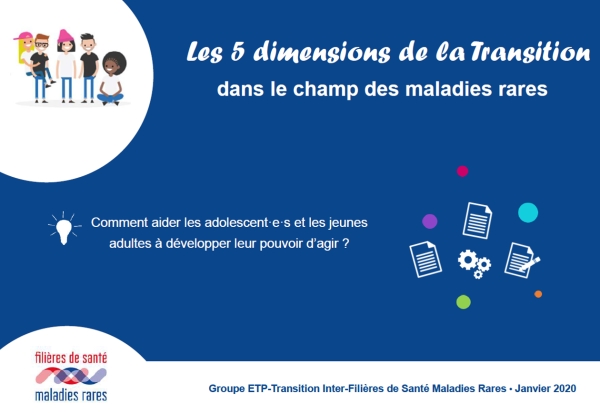 Les 5 dimensions de la Transition
dans le champ des maladies rares

Comment aider les adolescent·e·s et les jeunes adultes à développer leur pouvoir d'agir ?

filières de santé
maladies rares

Groupe ETP-Transition Inter-Filières de Santé Maladies Rares • Janvier 2020